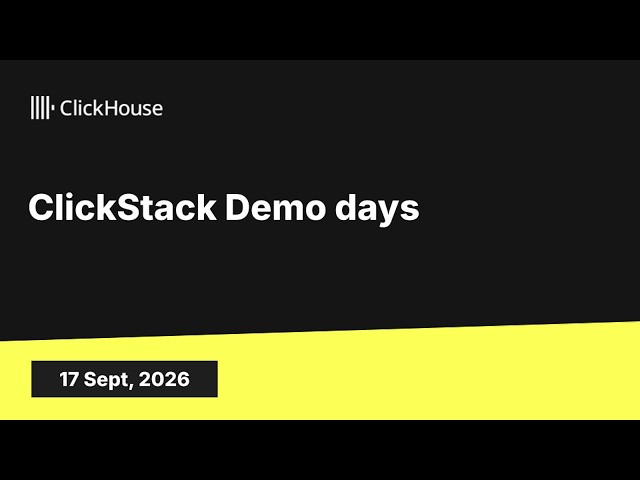 ClickHouse

ClickStack Demo days

17 Sept, 2026